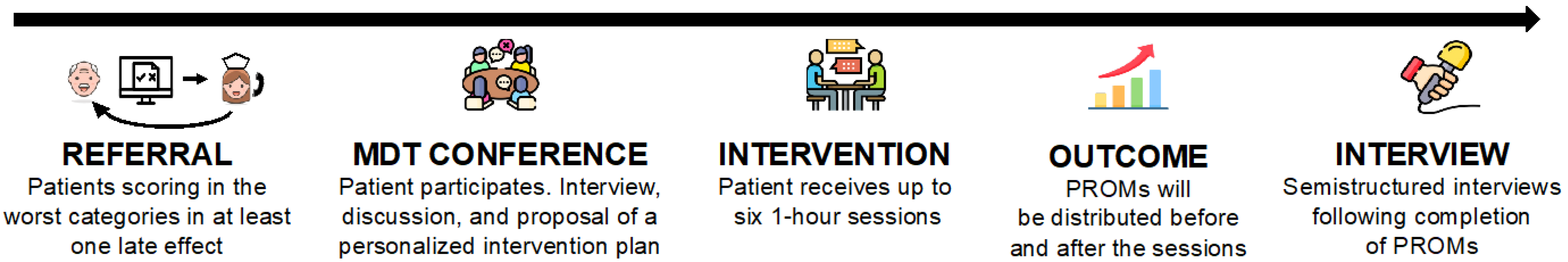 REFERRAL
Patients scoring in the worst categories in at least one late effect

MDT CONFERENCE
Patient participates. Interview, discussion, and proposal of a personalized intervention plan

INTERVENTION
Patient receives up to six 1-hour sessions

OUTCOME
PROMs will be distributed before and after the sessions

INTERVIEW
Semistructured interviews following completion of PROMs